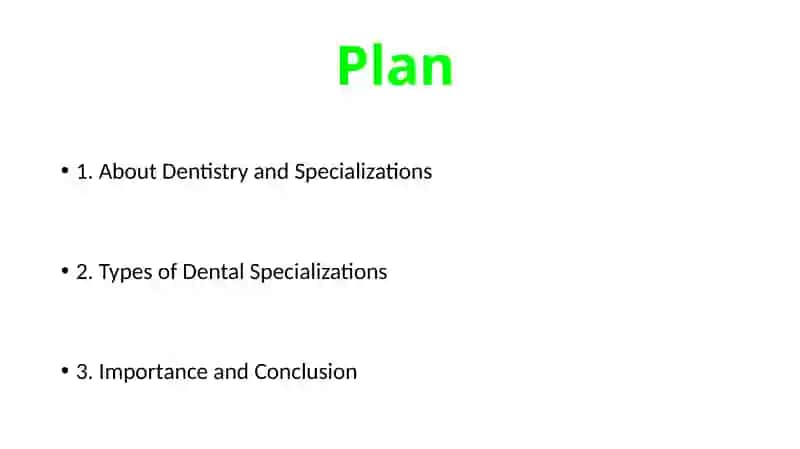 Plan

• 1. About Dentistry and Specializations

• 2. Types of Dental Specializations

• 3. Importance and Conclusion